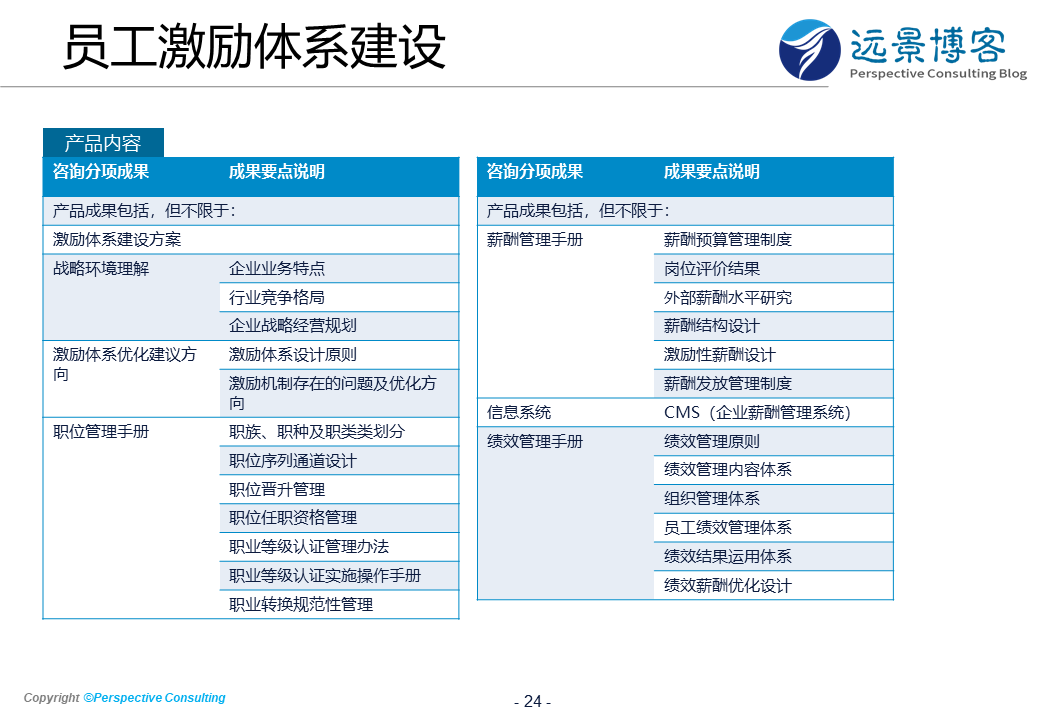 员工激励体系建设

远景博客
Perspective Consulting Blog

产品内容

| 咨询分项成果 | 成果要点说明 |
|---|---|
| 产品成果包括，但不限于： | |
| 激励体系建设方案 | |
| 战略环境理解 | 企业业务特点 |
| | 行业竞争格局 |
| | 企业战略经营规划 |
| 激励体系优化建议方向 | 激励体系设计原则 |
| | 激励机制存在的问题及优化方向 |
| 职位管理手册 | 职族、职种及职类类划分 |
| | 职位序列通道设计 |
| | 职位晋升管理 |
| | 职位任职资格管理 |
| | 职业等级认证管理办法 |
| | 职业等级认证实施操作手册 |
| | 职业转换规范性管理 |

| 咨询分项成果 | 成果要点说明 |
|---|---|
| 产品成果包括，但不限于： | |
| 薪酬管理手册 | 薪酬预算管理制度 |
| | 岗位评价结果 |
| | 外部薪酬水平研究 |
| | 薪酬结构设计 |
| | 激励性薪酬设计 |
| | 薪酬发放管理制度 |
| 信息系统 | CMS（企业薪酬管理系统） |
| 绩效管理手册 | 绩效管理原则 |
| | 绩效管理内容体系 |
| | 组织管理体系 |
| | 员工绩效管理体系 |
| | 绩效结果运用体系 |
| | 绩效薪酬优化设计 |

Copyright ©Perspective Consulting

- 24 -